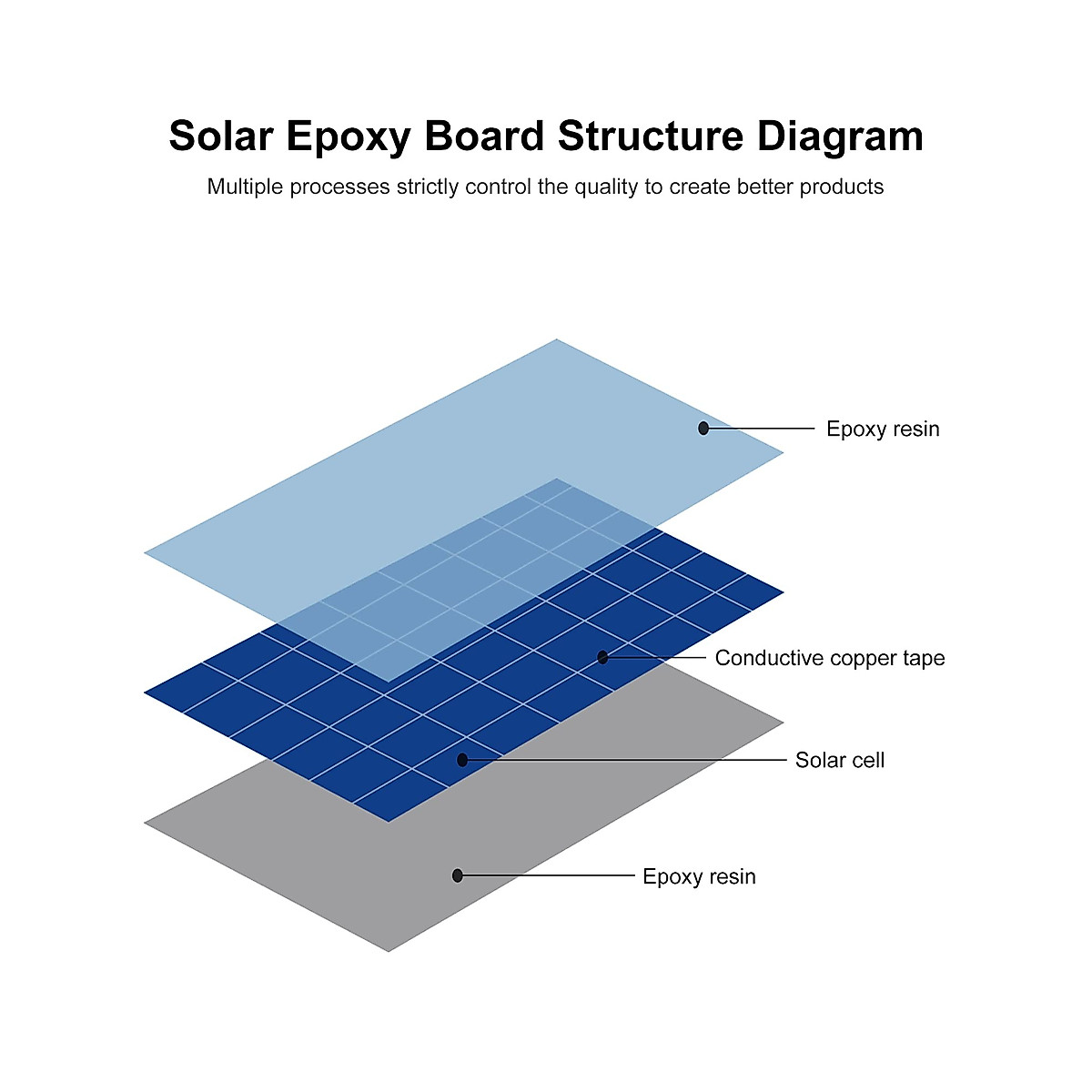 Solar Epoxy Board Structure Diagram

Multiple processes strictly control the quality to create better products

Epoxy resin

Conductive copper tape

Solar cell

Epoxy resin